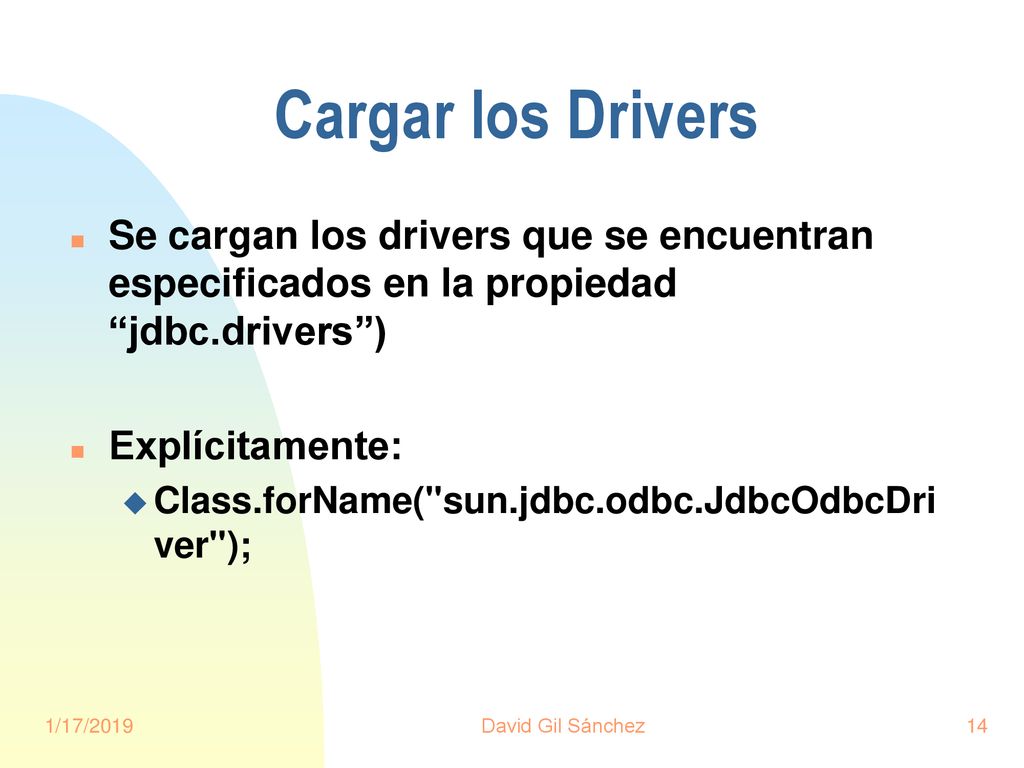 Cargar los Drivers

Se cargan los drivers que se encuentran especificados en la propiedad “jdbc.drivers”)

Explícitamente:

Class.forName("sun.jdbc.odbc.JdbcOdbcDriver");

1/17/2019

David Gil Sánchez

14